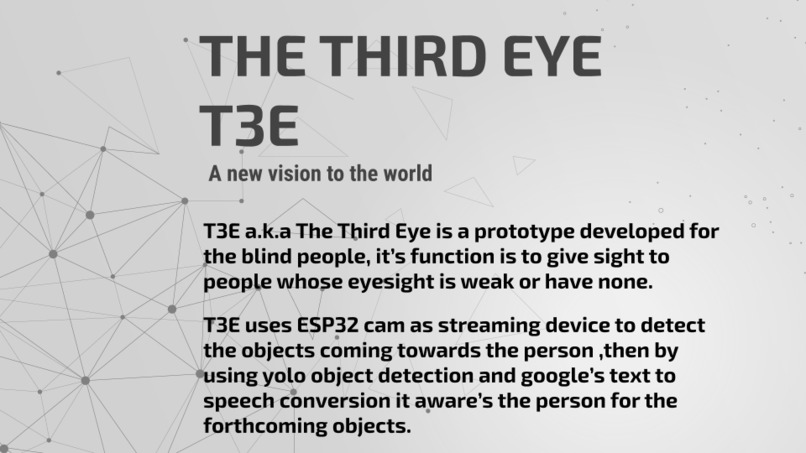 THE THIRD EYE
T3E

A new vision to the world

T3E a.k.a The Third Eye is a prototype developed for the blind people, it's function is to give sight to people whose eyesight is weak or have none.

T3E uses ESP32 cam as streaming device to detect the objects coming towards the person ,then by using yolo object detection and google's text to speech conversion it aware's the person for the forthcoming objects.